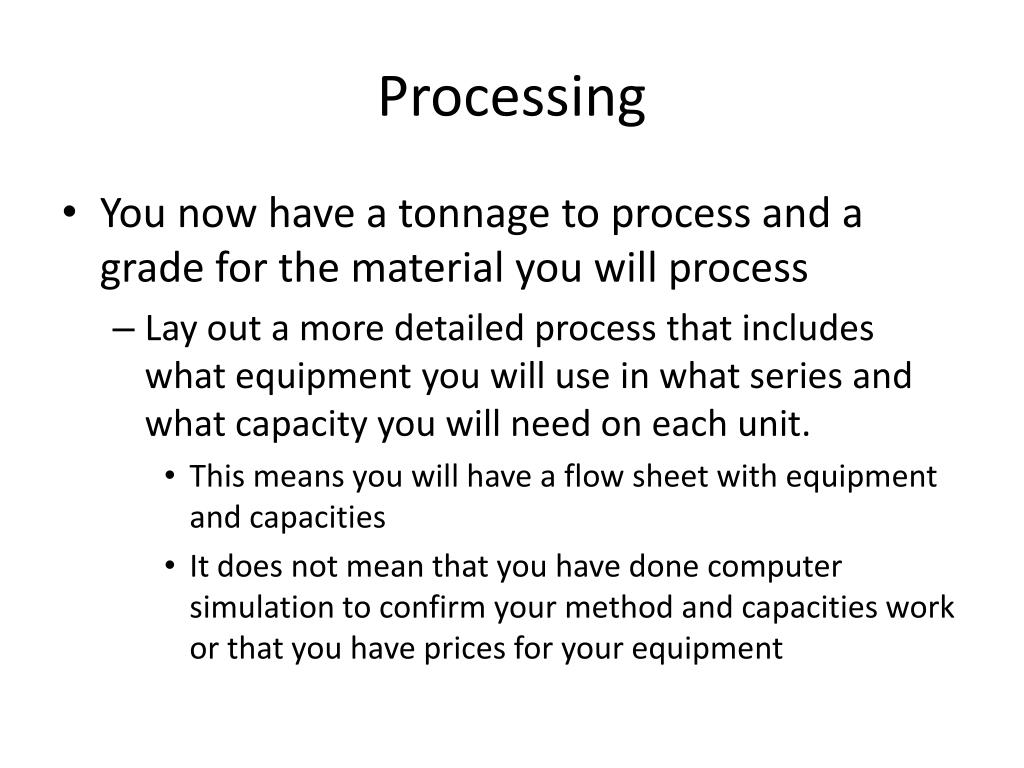 Processing

• You now have a tonnage to process and a grade for the material you will process

– Lay out a more detailed process that includes what equipment you will use in what series and what capacity you will need on each unit.

• This means you will have a flow sheet with equipment and capacities

• It does not mean that you have done computer simulation to confirm your method and capacities work or that you have prices for your equipment